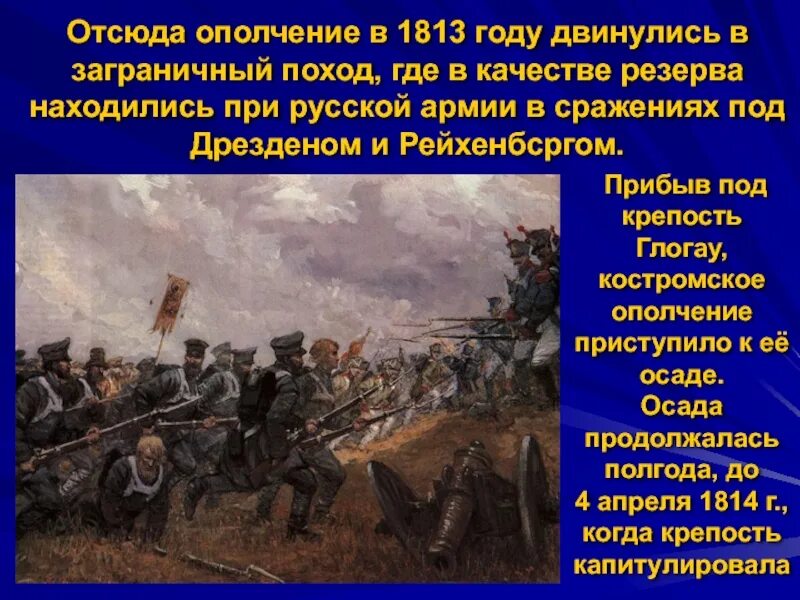 Отсюда ополчение в 1813 году двинулись в заграничный поход, где в качестве резерва находились при русской армии в сражениях под Дрезденом и Рейхенбсргом.

Прибыв под крепость Глогау, костромское ополчение приступило к её осаде. Осада продолжалась полгода, до 4 апреля 1814 г., когда крепость капитулировала